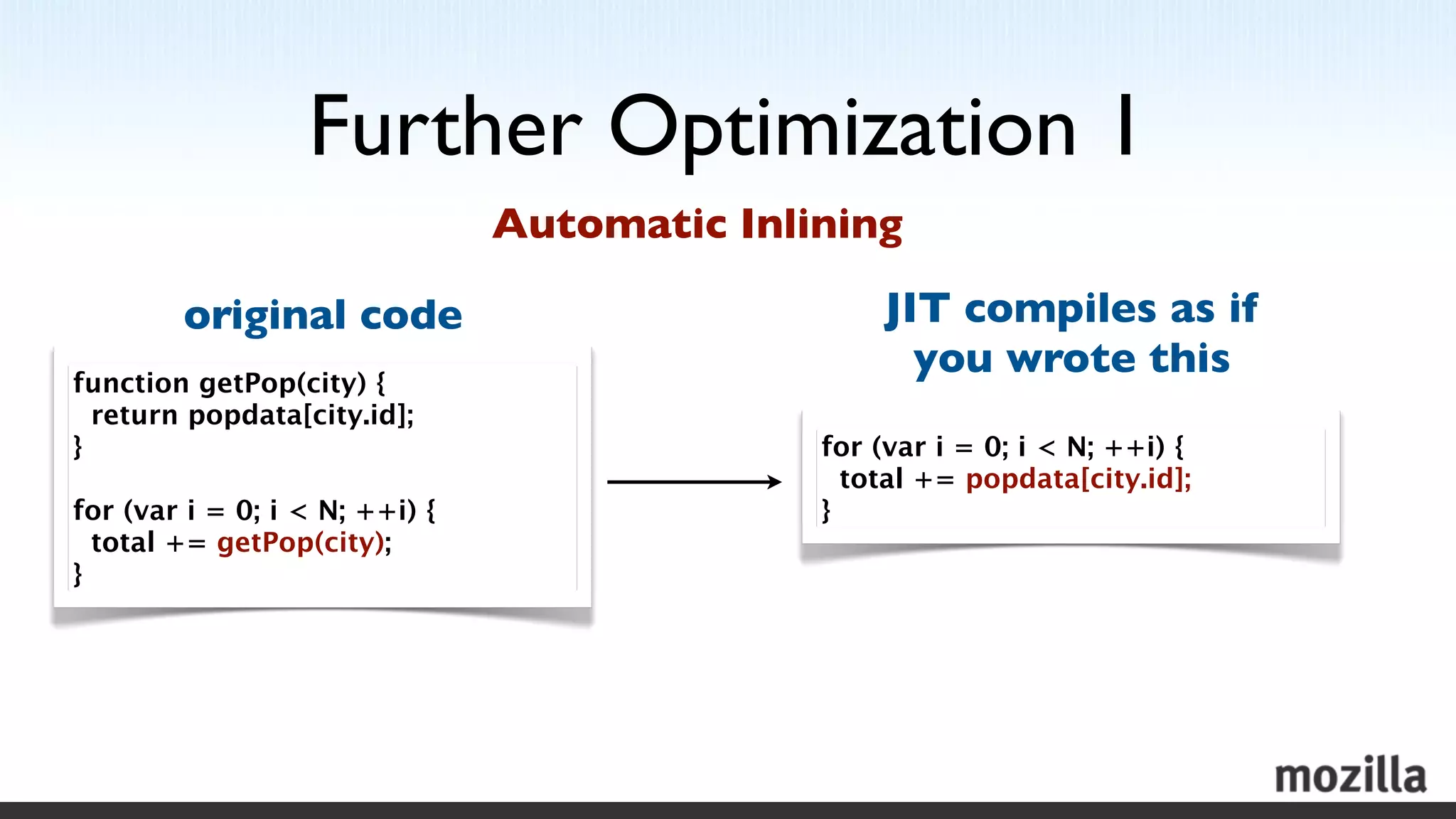 Further Optimization 1

Automatic Inlining

original code

function getPop(city) {
  return popdata[city.id];
}

for (var i = 0; i < N; ++i) {
  total += getPop(city);
}

JIT compiles as if you wrote this

for (var i = 0; i < N; ++i) {
  total += popdata[city.id];
}

mozilla